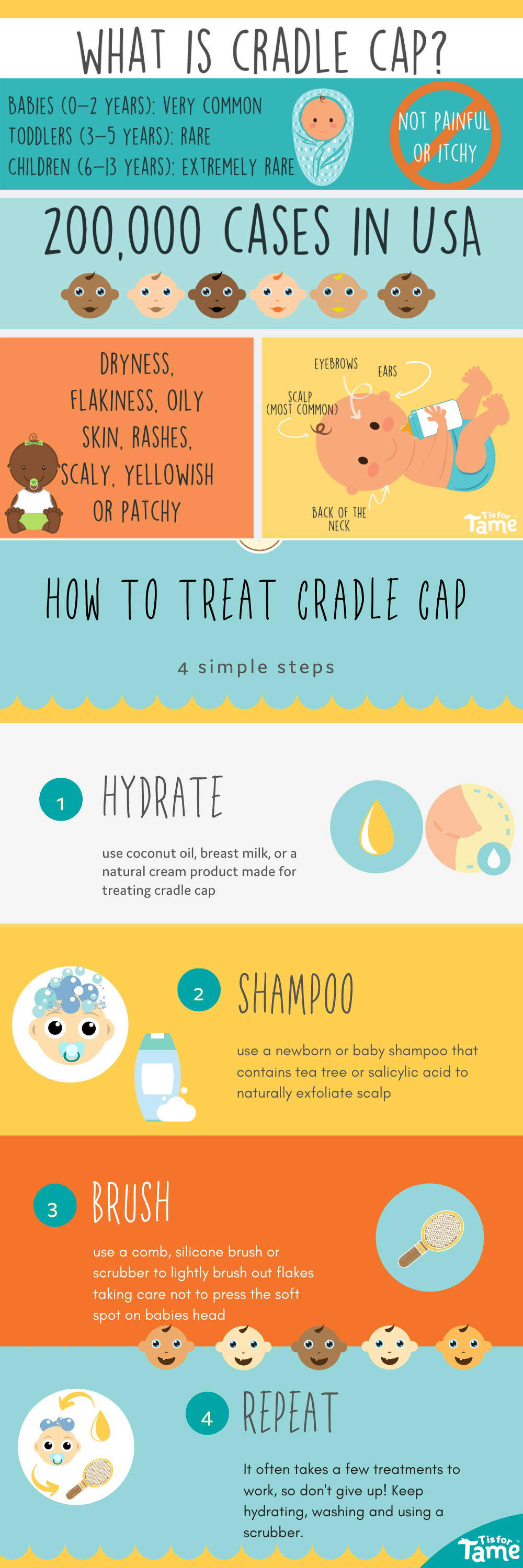 WHAT IS CRADLE CAP?

BABIES (0–2 YEARS): VERY COMMON
TODDLERS (3–5 YEARS): RARE
CHILDREN (6–13 YEARS): EXTREMELY RARE

NOT PAINFUL OR ITCHY

200,000 CASES IN USA

DRYNESS, FLAKINESS, OILY SKIN, RASHES, SCALY, YELLOWISH OR PATCHY

EYEBROWS
EARS
SCALP (MOST COMMON)
BACK OF THE NECK

T is for Tame

HOW TO TREAT CRADLE CAP

4 simple steps

1 HYDRATE

use coconut oil, breast milk, or a natural cream product made for treating cradle cap

2 SHAMPOO

use a newborn or baby shampoo that contains tea tree or salicylic acid to naturally exfoliate scalp

3 BRUSH

use a comb, silicone brush or scrubber to lightly brush out flakes taking care not to press the soft spot on babies head

4 REPEAT

It often takes a few treatments to work, so don't give up! Keep hydrating, washing and using a scrubber.

T is for Tame